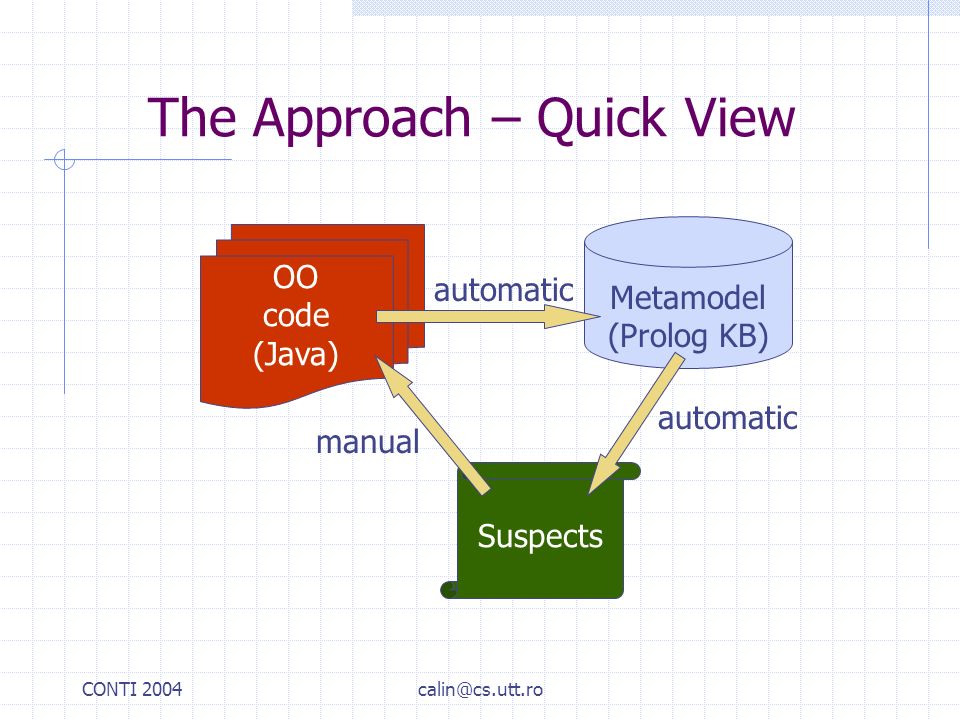 The Approach – Quick View

OO code (Java)

automatic

Metamodel (Prolog KB)

automatic

manual

Suspects

CONTI 2004

calin@cs.utt.ro